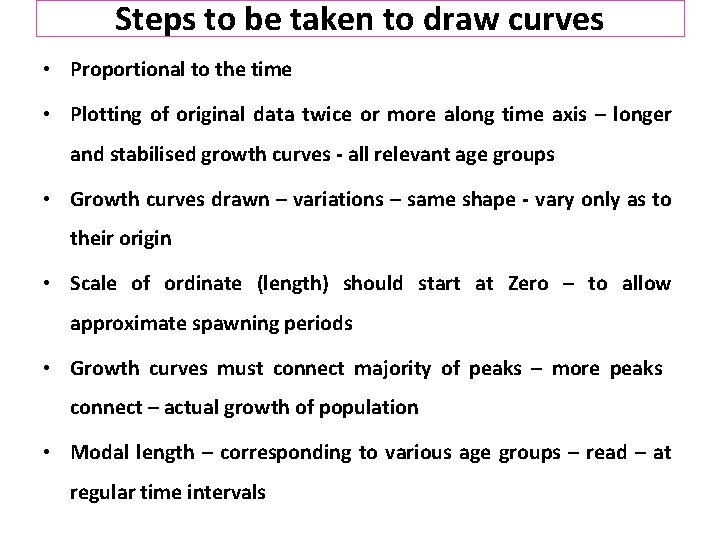 Steps to be taken to draw curves

• Proportional to the time

• Plotting of original data twice or more along time axis – longer and stabilised growth curves - all relevant age groups

• Growth curves drawn – variations – same shape - vary only as to their origin

• Scale of ordinate (length) should start at Zero – to allow approximate spawning periods

• Growth curves must connect majority of peaks – more peaks connect – actual growth of population

• Modal length – corresponding to various age groups – read – at regular time intervals